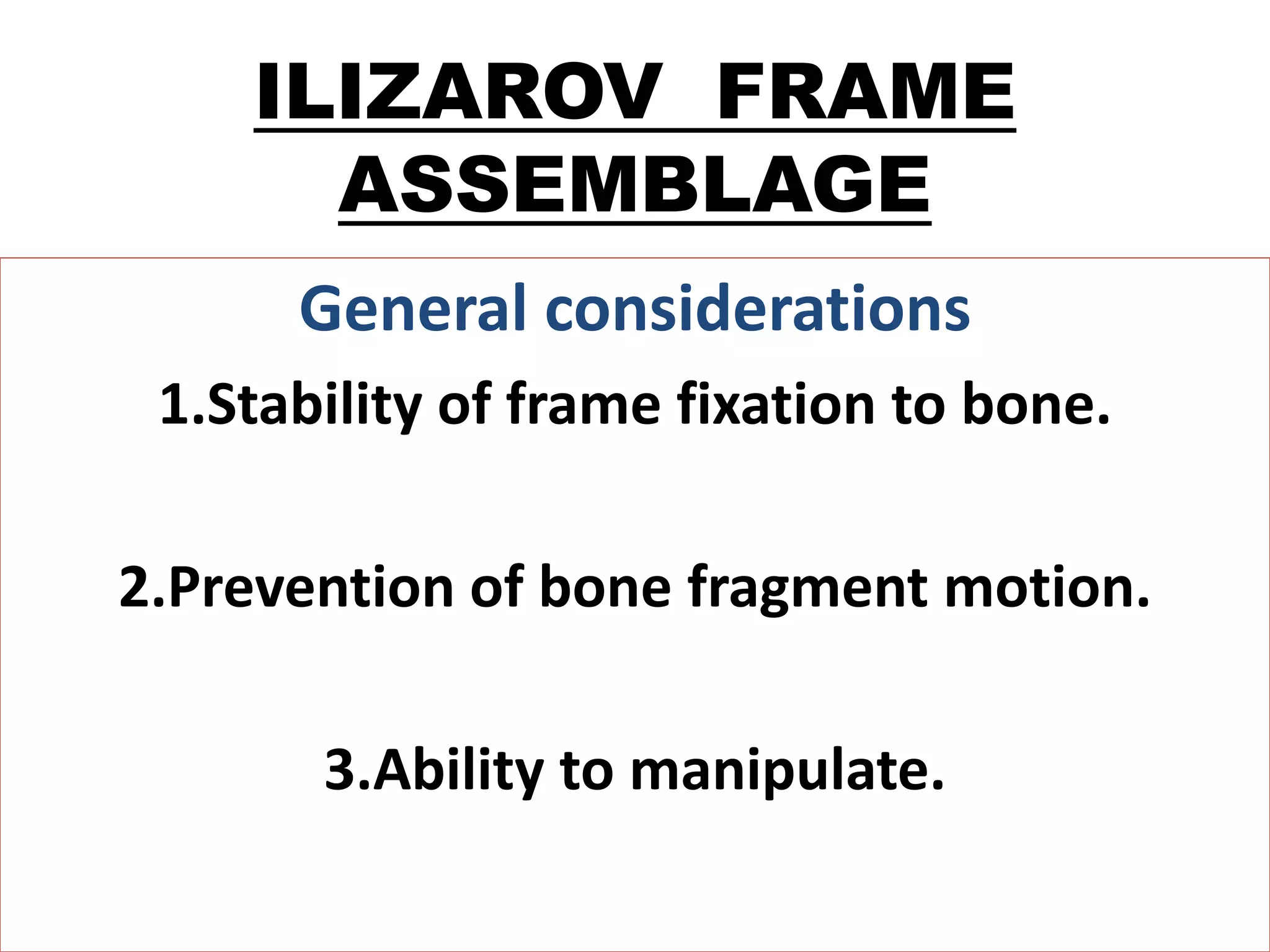 ILIZAROV FRAME ASSEMBLAGE

General considerations

1.Stability of frame fixation to bone.

2.Prevention of bone fragment motion.

3.Ability to manipulate.